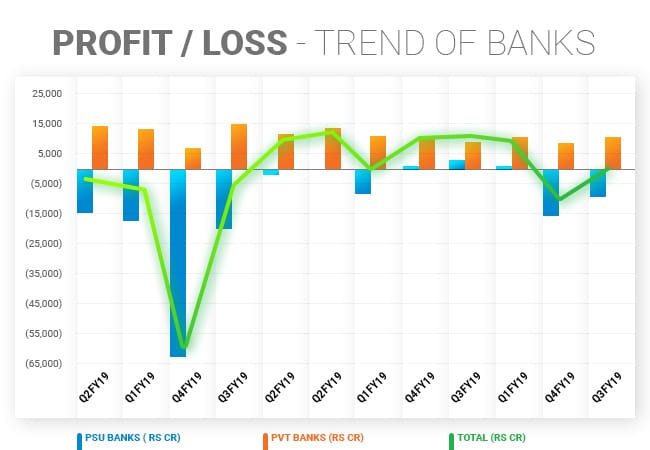 PROFIT / LOSS - TREND OF BANKS

25,000
15,000
5,000
(5,000)
(15,000)
(25,000)
(35,000)
(45,000)
(55,000)
(65,000)

Q2FY19
Q1FY19
Q4FY19
Q3FY19
Q2FY19
Q2FY19
Q1FY19
Q4FY19
Q3FY19
Q1FY19
Q4FY19
Q3FY19

PSU BANKS ( RS CR)
PVT BANKS (RS CR)
TOTAL (RS CR)